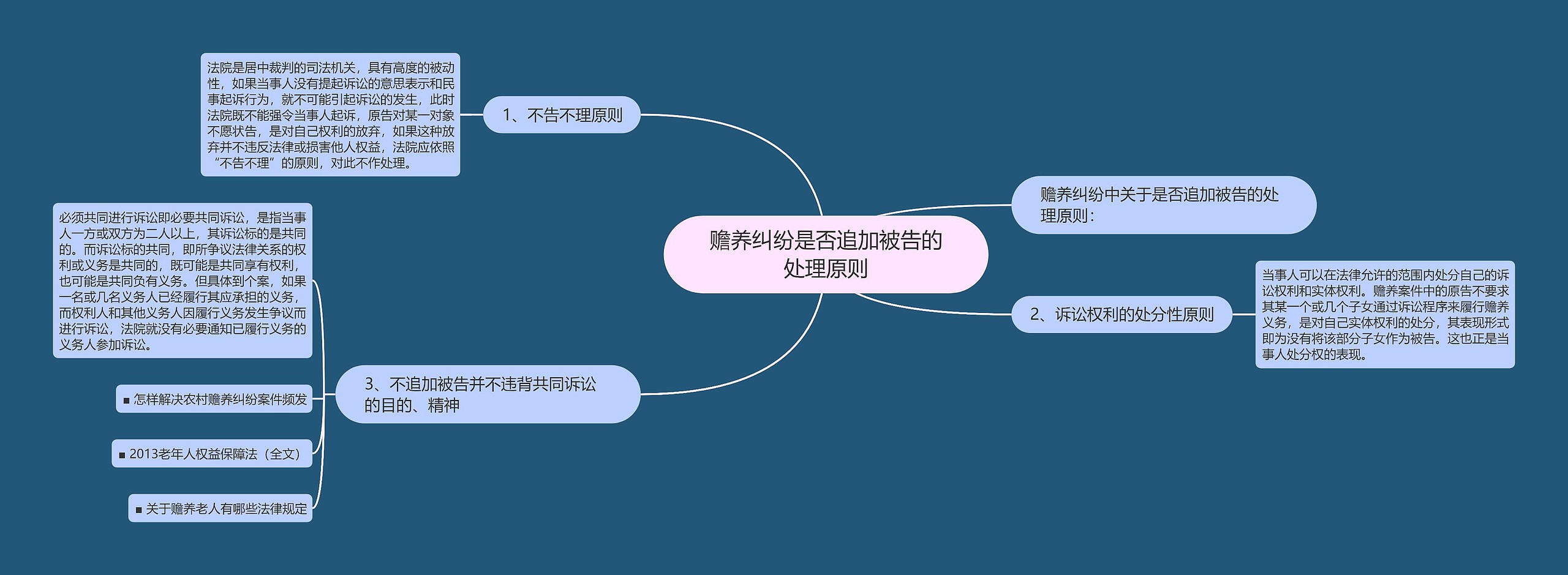 赡养纠纷是否追加被告的处理原则

赡养纠纷中关于是否追加被告的处理原则：

1、不告不理原则

法院是居中裁判的司法机关，具有高度的被动性，如果当事人没有提起诉讼的意思表示和民事起诉行为，就不可能引起诉讼的发生，此时法院既不能强令当事人起诉，原告对某一对象不愿状告，是对自己权利的放弃，如果这种放弃并不违反法律或损害他人权益，法院应依照“不告不理”的原则，对此不作处理。

2、诉讼权利的处分性原则

当事人可以在法律允许的范围内处分自己的诉讼权利和实体权利。赡养案件中的原告不要求其某一个或几个子女通过诉讼程序来履行赡养义务，是对自己实体权利的处分，其表现形式即为没有将该部分子女作为被告。这也正是当事人处分权的表现。

3、不追加被告并不违背共同诉讼的目的、精神

必须共同进行诉讼即必要共同诉讼，是指当事人一方或双方为二人以上，其诉讼标的是共同的。而诉讼标的共同，即所争议法律关系的权利或义务是共同的，既可能是共同享有权利，也可能是共同负有义务。但具体到个案，如果一名或几名义务人已经履行其应承担的义务，而权利人和其他义务人因履行义务发生争议而进行诉讼，法院就没有必要通知已履行义务的义务人参加诉讼。

■ 怎样解决农村赡养纠纷案件频发

■ 2013老年人权益保障法（全文）

■ 关于赡养老人有哪些法律规定